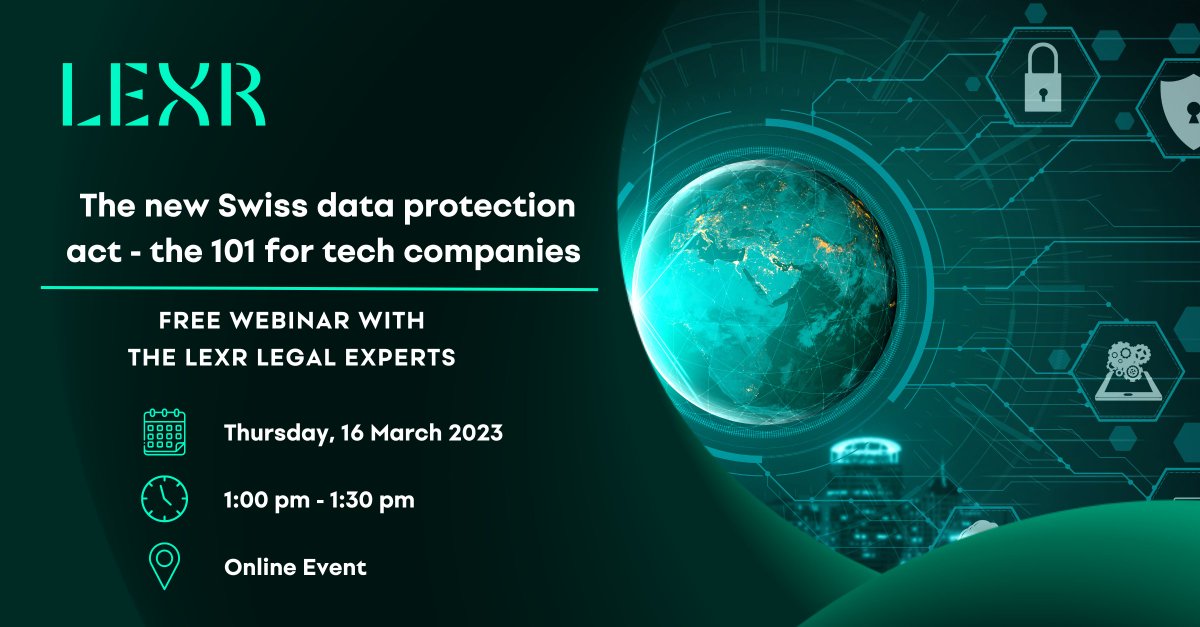 LEXR

The new Swiss data protection act - the 101 for tech companies

FREE WEBINAR WITH THE LEXR LEGAL EXPERTS

Thursday, 16 March 2023

1:00 pm - 1:30 pm

Online Event